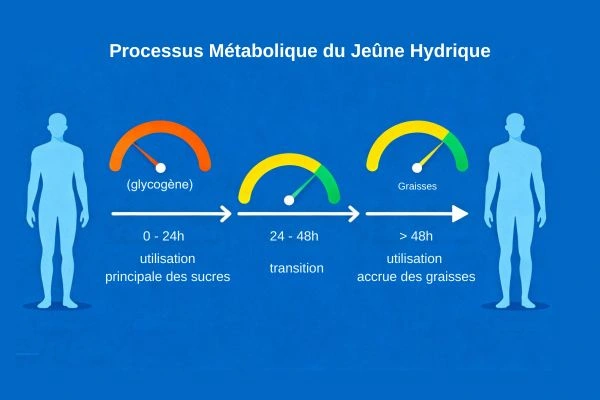 Processus Métabolique du Jeûne Hydrique

(glycogène)

0 - 24h

utilisation principale des sucres

24 - 48h

transition

Graisses

> 48h

utilisation accrue des graisses